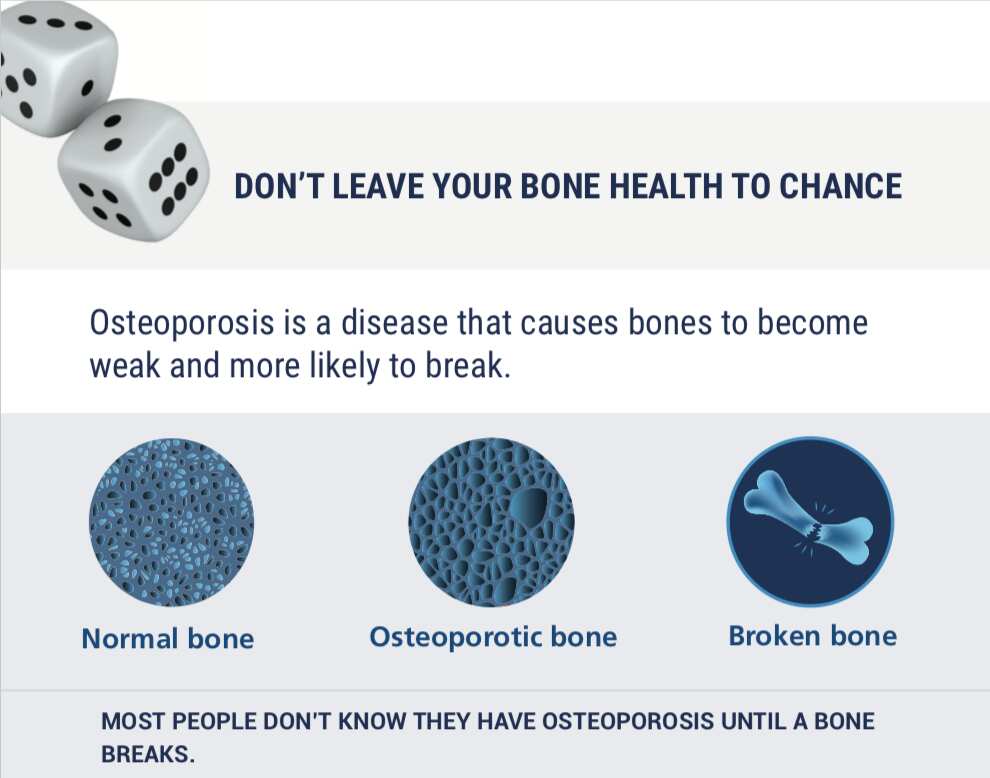 DON'T LEAVE YOUR BONE HEALTH TO CHANCE

Osteoporosis is a disease that causes bones to become weak and more likely to break.

Normal bone

Osteoporotic bone

Broken bone

MOST PEOPLE DON'T KNOW THEY HAVE OSTEOPOROSIS UNTIL A BONE BREAKS.